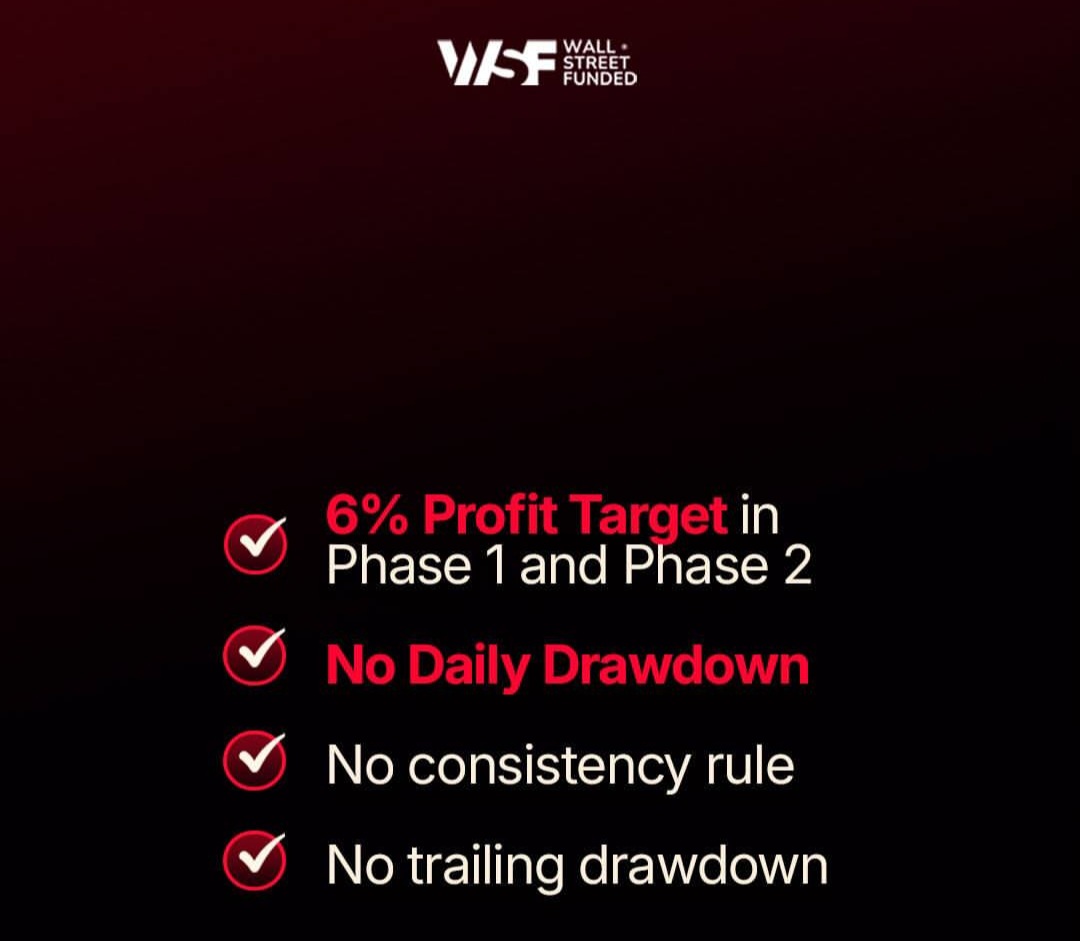 WSF WALL STREET FUNDED

6% Profit Target in Phase 1 and Phase 2

No Daily Drawdown

No consistency rule

No trailing drawdown